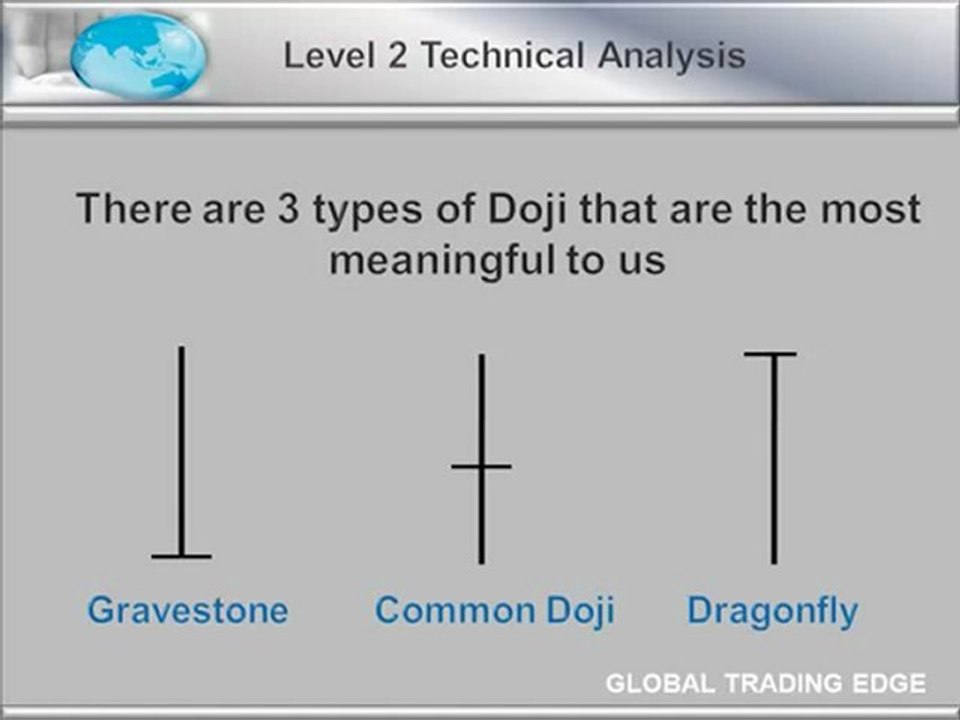 Level 2 Technical Analysis

There are 3 types of Doji that are the most meaningful to us

Gravestone

Common Doji

Dragonfly

GLOBAL TRADING EDGE